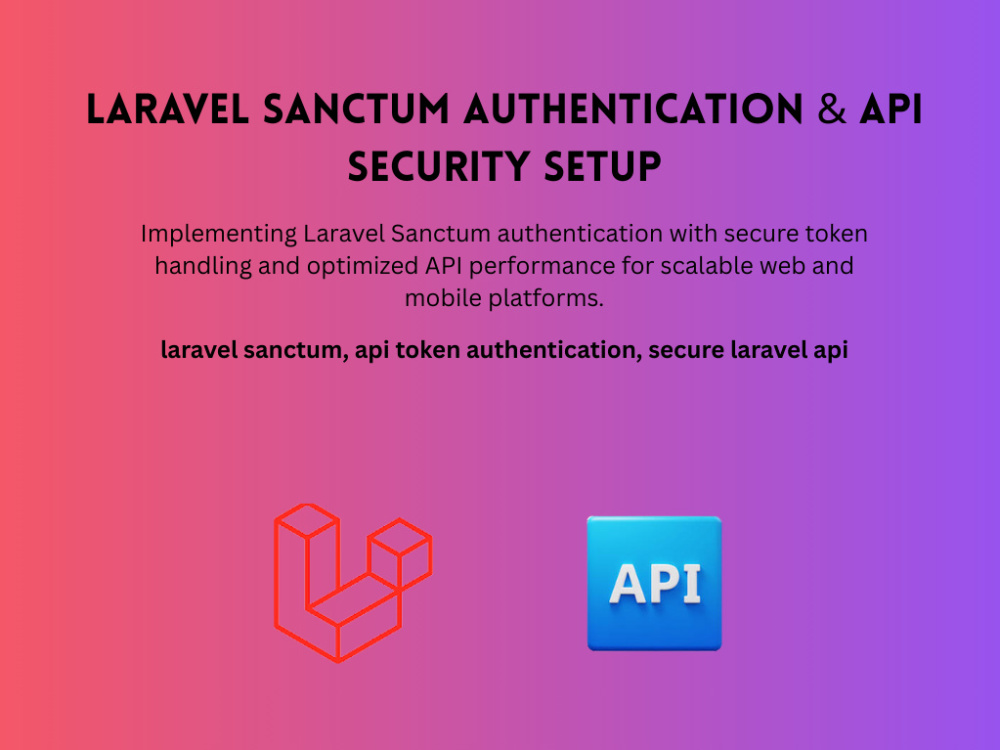 LARAVEL SANCTUM AUTHENTICATION & API SECURITY SETUP

Implementing Laravel Sanctum authentication with secure token handling and optimized API performance for scalable web and mobile platforms.

laravel sanctum, api token authentication, secure laravel api

API